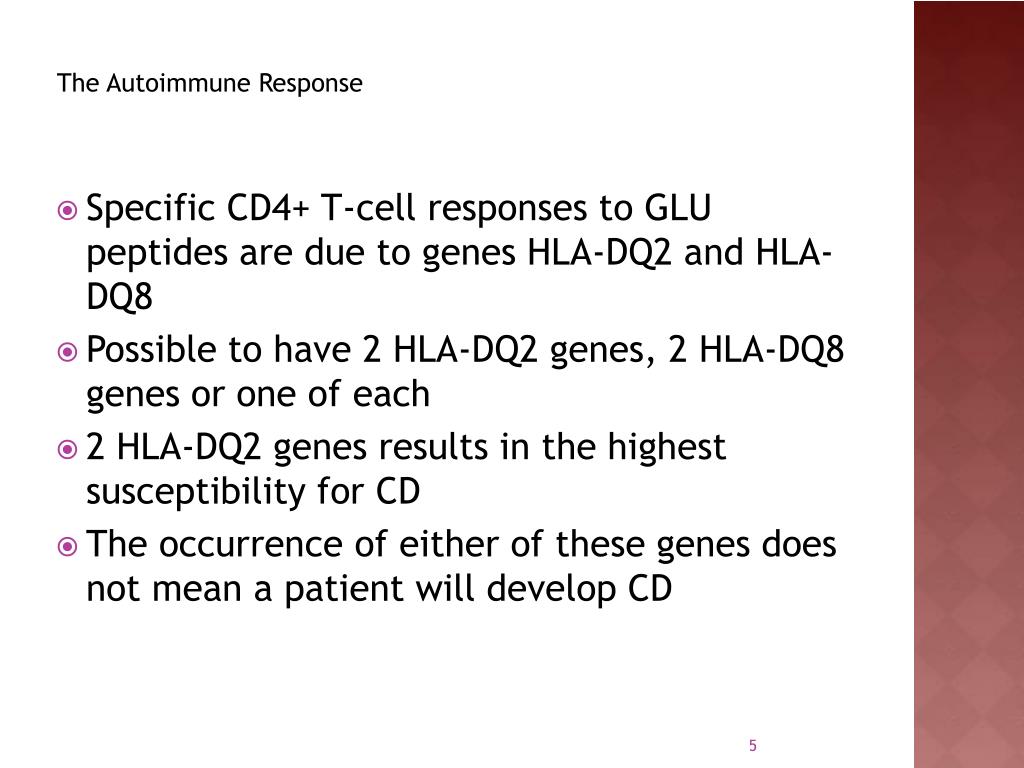 The Autoimmune Response

Specific CD4+ T-cell responses to GLU peptides are due to genes HLA-DQ2 and HLA-DQ8

Possible to have 2 HLA-DQ2 genes, 2 HLA-DQ8 genes or one of each

2 HLA-DQ2 genes results in the highest susceptibility for CD

The occurrence of either of these genes does not mean a patient will develop CD

5